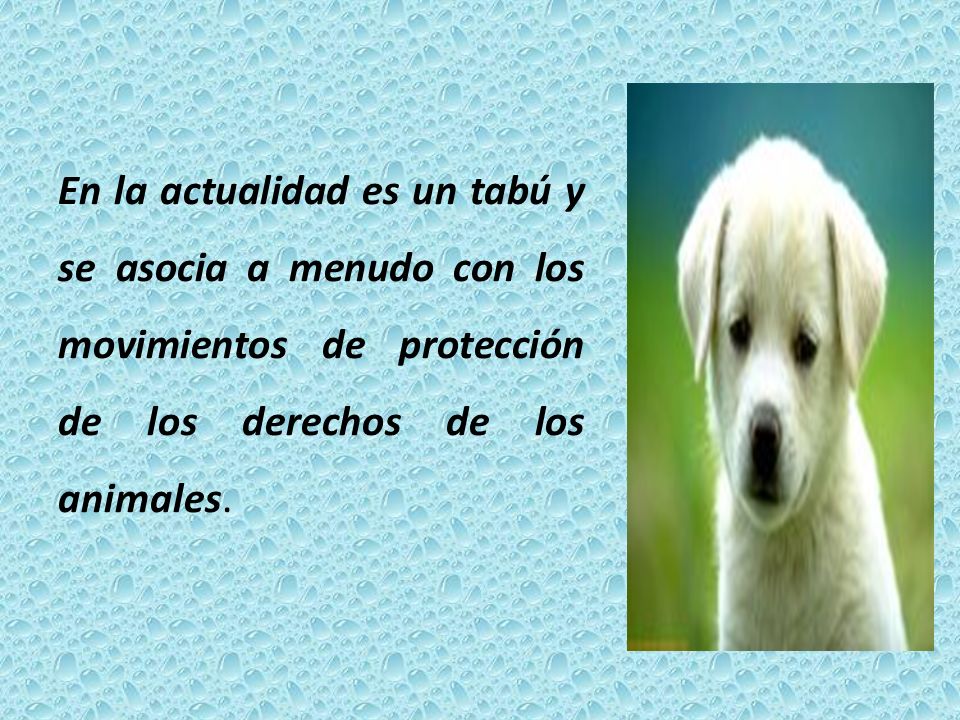 En la actualidad es un tabú y se asocia a menudo con los movimientos de protección de los derechos de los animales.